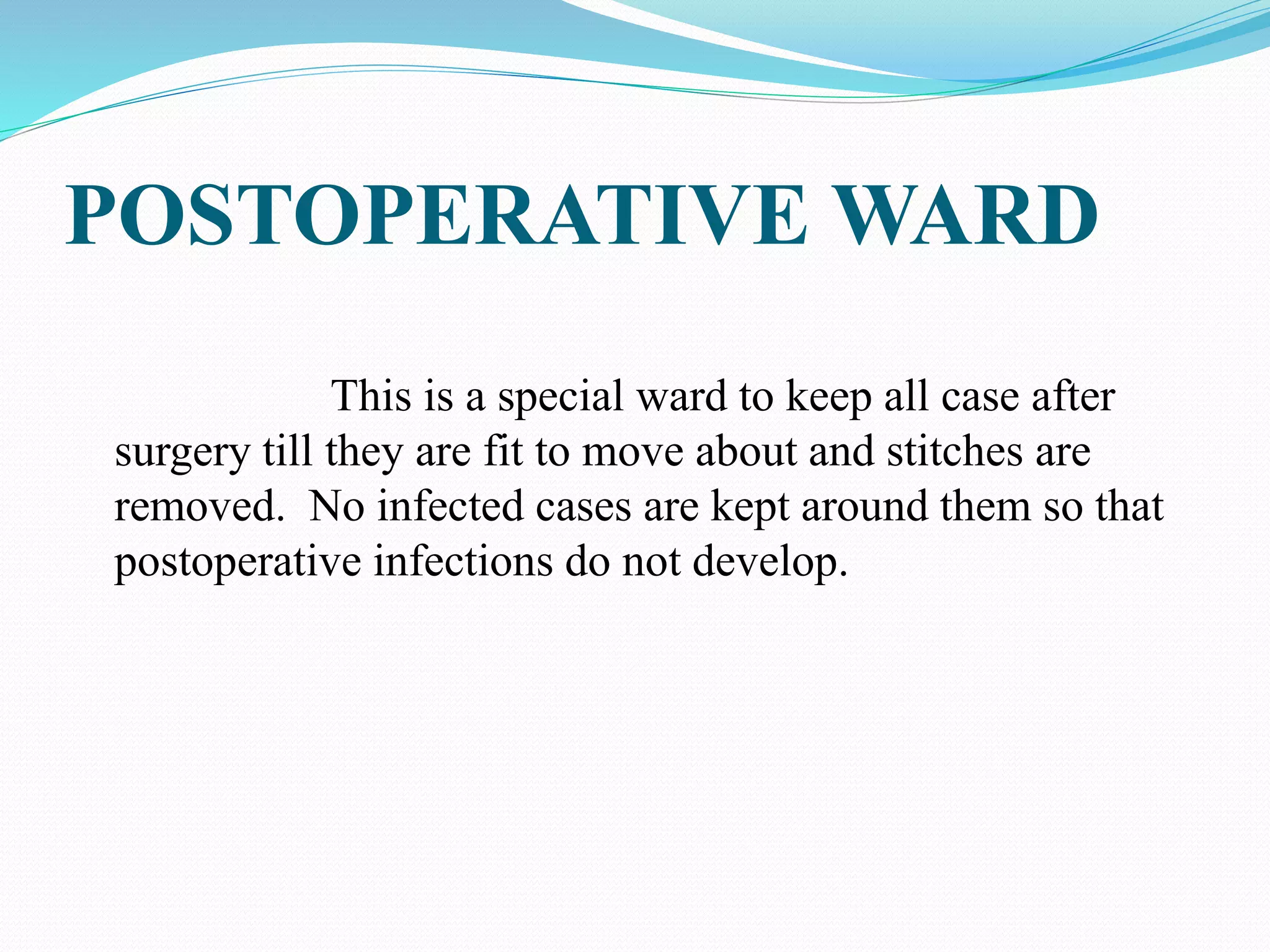 POSTOPERATIVE WARD

This is a special ward to keep all case after surgery till they are fit to move about and stitches are removed. No infected cases are kept around them so that postoperative infections do not develop.